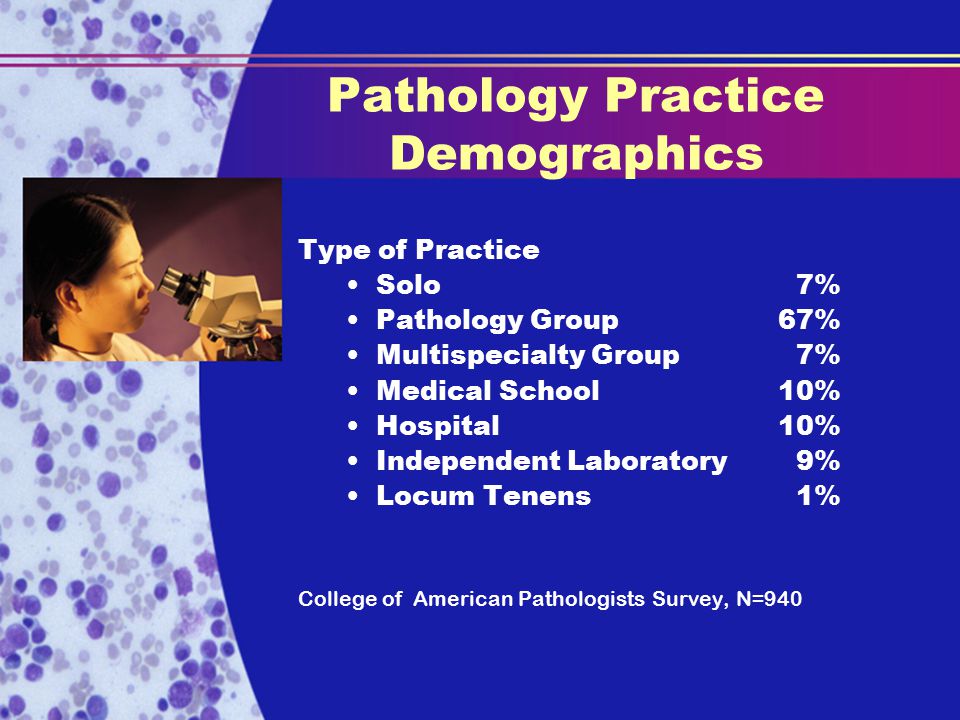 Pathology Practice Demographics

Type of Practice
• Solo 7%
• Pathology Group 67%
• Multispecialty Group 7%
• Medical School 10%
• Hospital 10%
• Independent Laboratory 9%
• Locum Tenens 1%

College of American Pathologists Survey, N=940